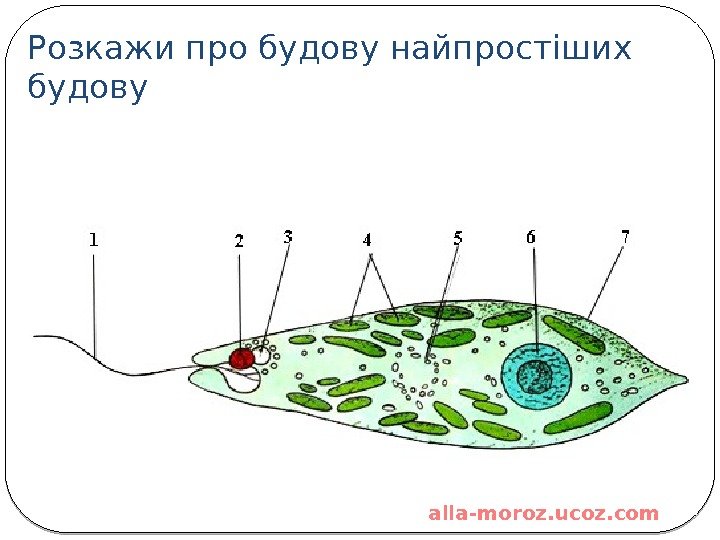 Розкажи про будову найпростіших будову

1
2
3
4
5
6
7

alla-moroz.ucoz.com